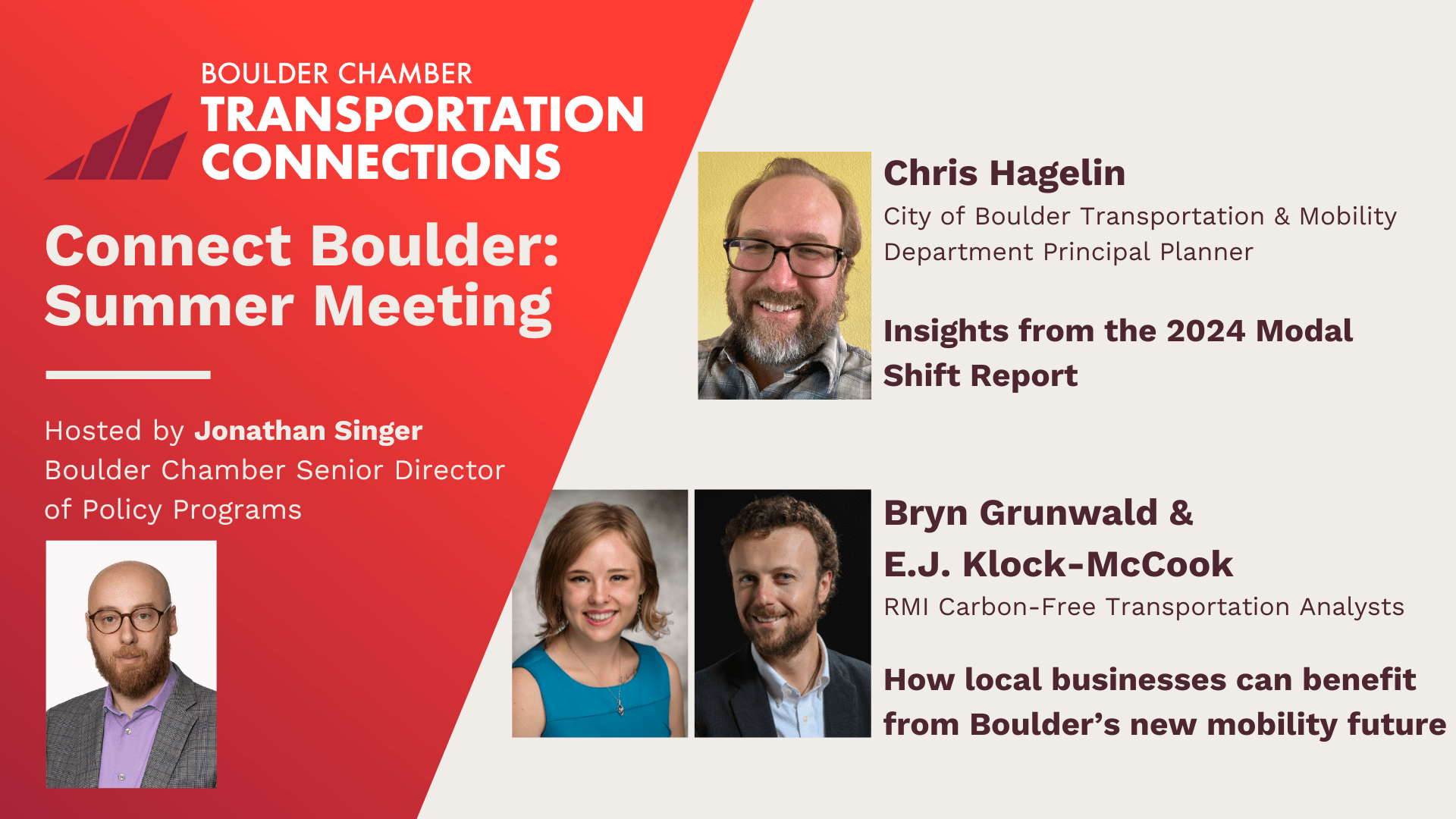 BOULDER CHAMBER
TRANSPORTATION
CONNECTIONS

Connect Boulder: Summer Meeting

Hosted by Jonathan Singer
Boulder Chamber Senior Director of Policy Programs

Chris Hagelin
City of Boulder Transportation & Mobility Department Principal Planner

Insights from the 2024 Modal Shift Report

Bryn Grunwald & E.J. Klock-McCook
RMI Carbon-Free Transportation Analysts

How local businesses can benefit from Boulder's new mobility future